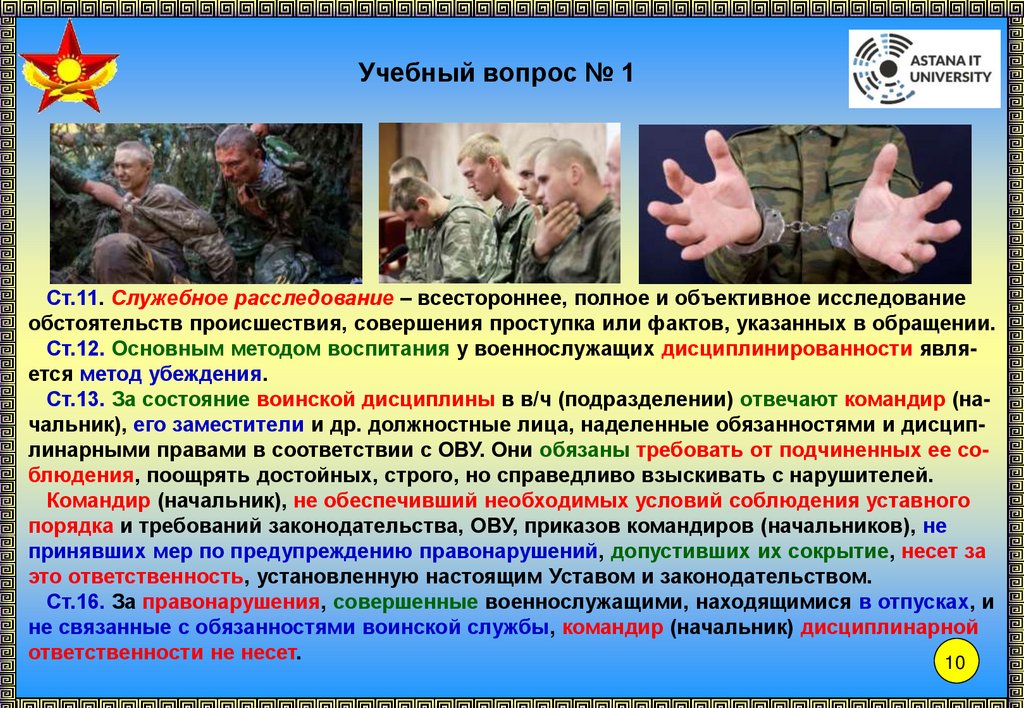 Учебный вопрос № 1

ASTANA IT UNIVERSITY

Ст.11. Служебное расследование – всестороннее, полное и объективное исследование обстоятельств происшествия, совершения проступка или фактов, указанных в обращении.

Ст.12. Основным методом воспитания у военнослужащих дисциплинированности является метод убеждения.

Ст.13. За состояние воинской дисциплины в в/ч (подразделении) отвечают командир (начальник), его заместители и др. должностные лица, наделенные обязанностями и дисциплинарными правами в соответствии с ОВУ. Они обязаны требовать от подчиненных ее соблюдения, поощрять достойных, строго, но справедливо взыскивать с нарушителей.

Командир (начальник), не обеспечивший необходимых условий соблюдения уставного порядка и требований законодательства, ОВУ, приказов командиров (начальников), не принявших мер по предупреждению правонарушений, допустивших их сокрытие, несет за это ответственность, установленную настоящим Уставом и законодательством.

Ст.16. За правонарушения, совершенные военнослужащими, находящимися в отпусках, и не связанные с обязанностями воинской службы, командир (начальник) дисциплинарной ответственности не несет.

10